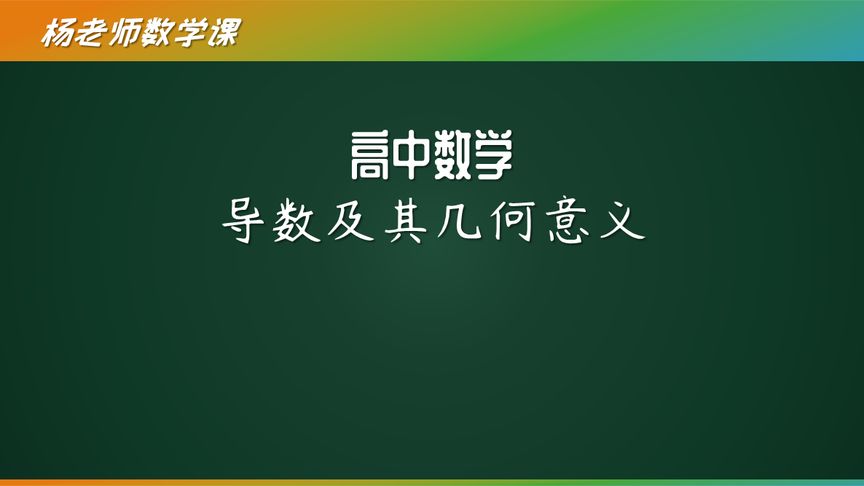 杨老师数学课

高中数学

导数及其几何意义